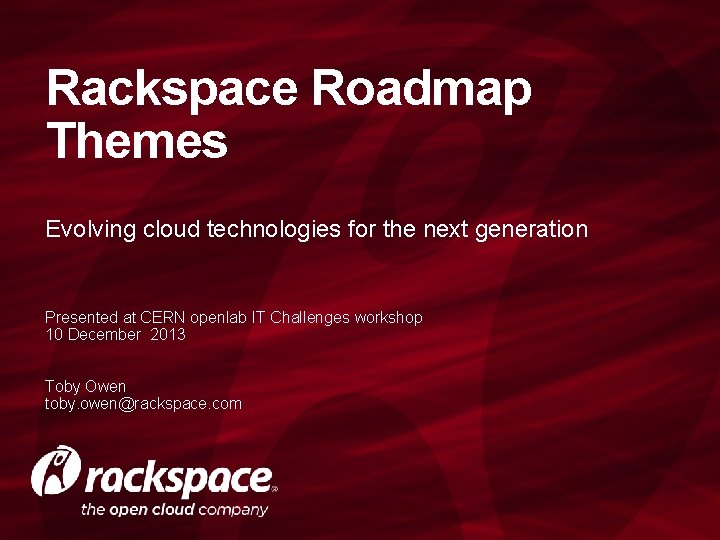 Rackspace Roadmap Themes

Evolving cloud technologies for the next generation

Presented at CERN openlab IT Challenges workshop
10 December 2013

Toby Owen
toby.owen@rackspace.com

rackspace®
the open cloud company